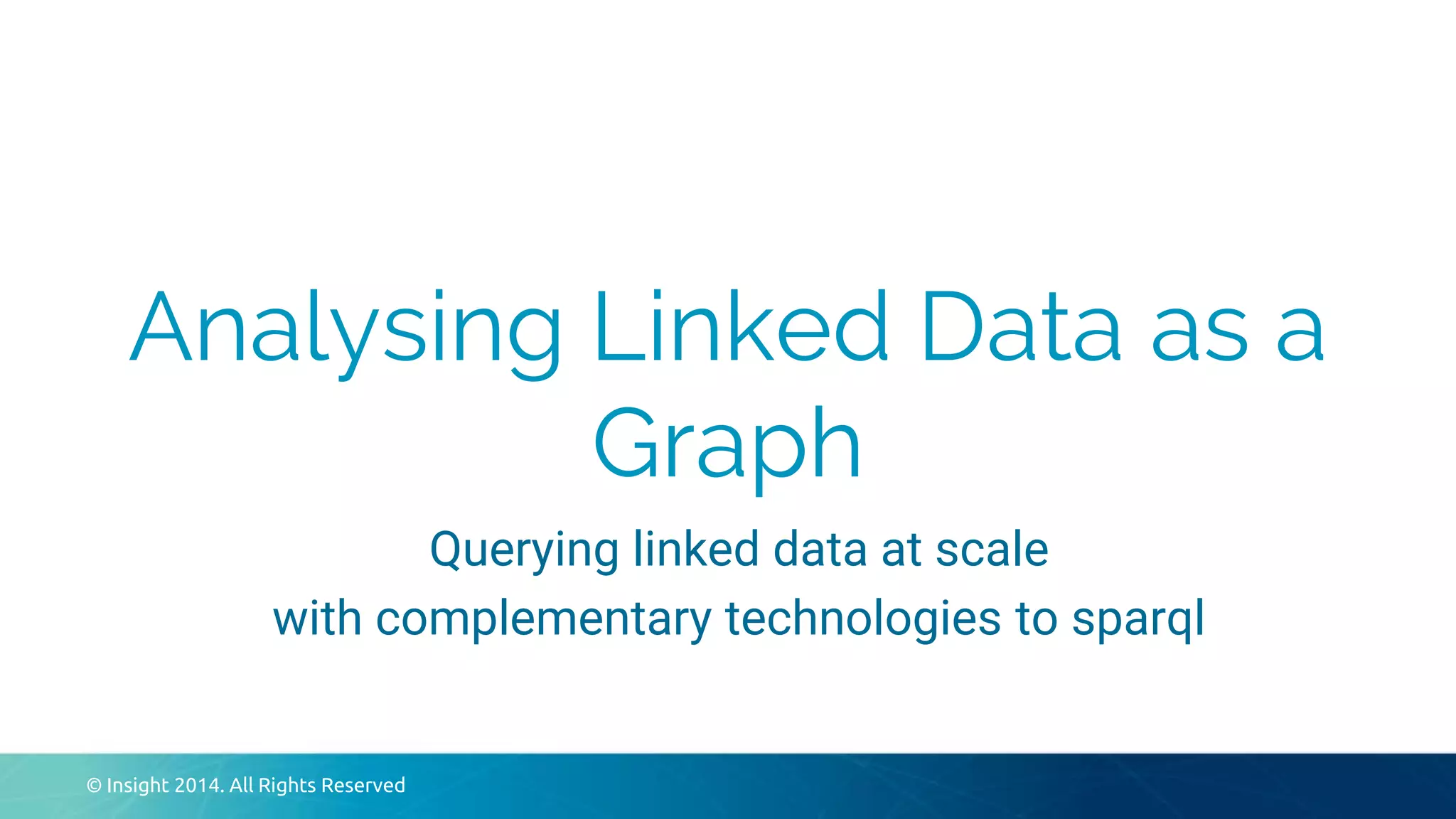 Analysing Linked Data as a Graph

Querying linked data at scale
with complementary technologies to sparql

© Insight 2014. All Rights Reserved